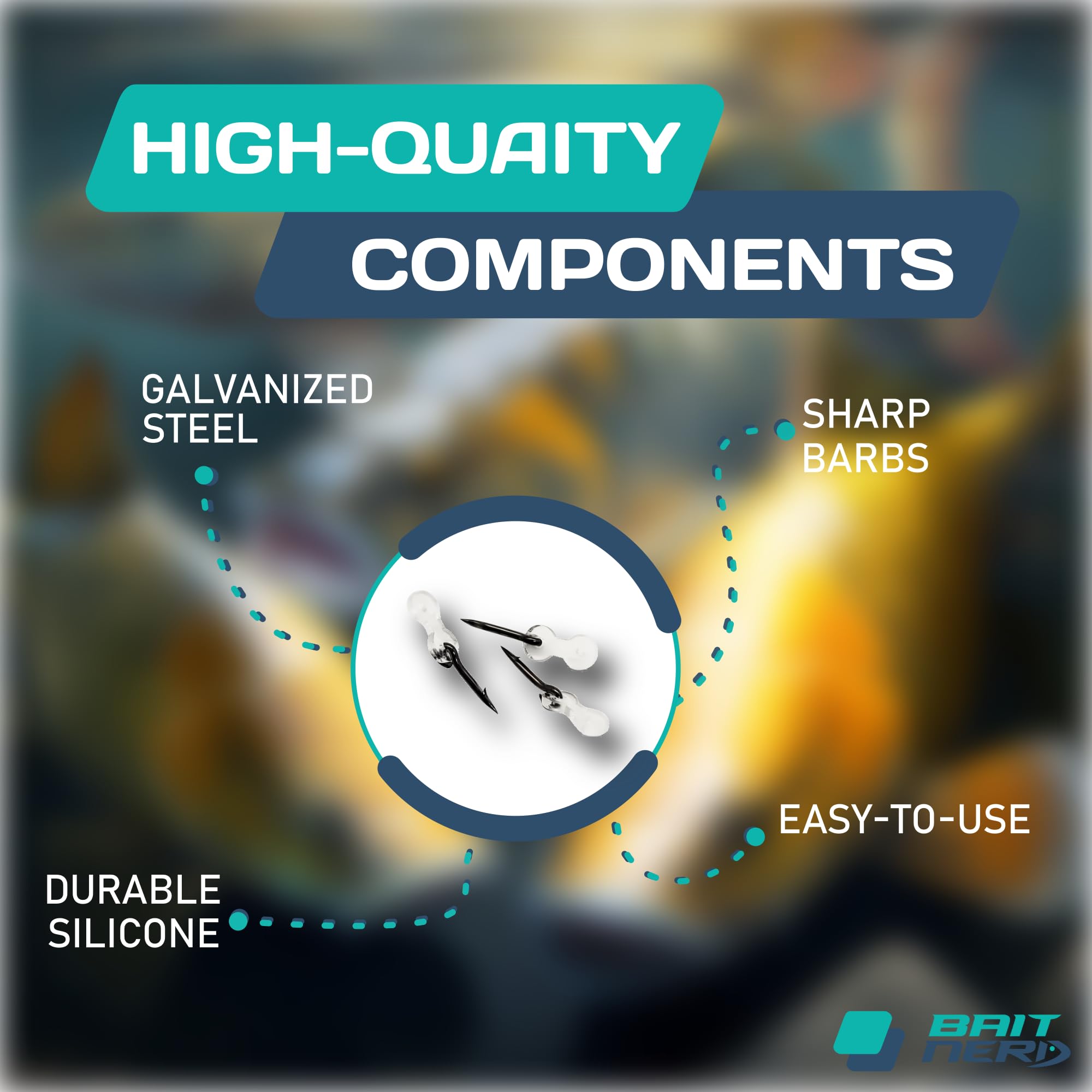 HIGH-QUAITY
COMPONENTS

GALVANIZED STEEL

SHARP BARBS

EASY-TO-USE

DURABLE SILICONE

BAIT NERD